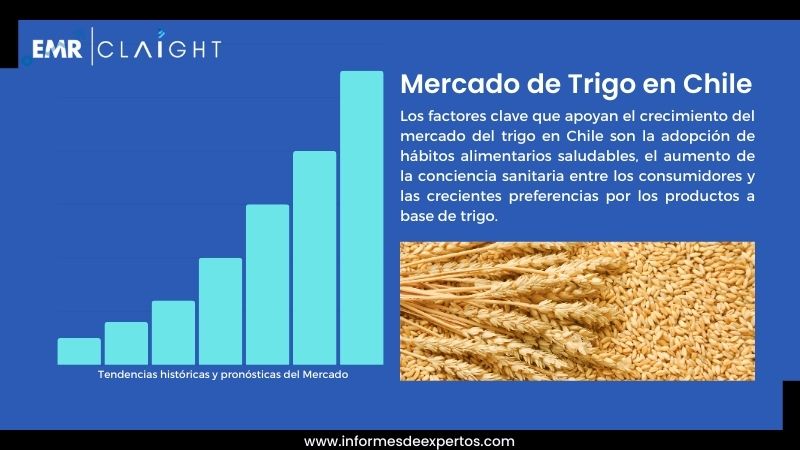 EMR | CLAIGHT

Mercado de Trigo en Chile

Los factores clave que apoyan el crecimiento del mercado del trigo en Chile son la adopción de hábitos alimentarios saludables, el aumento de la conciencia sanitaria entre los consumidores y las crecientes preferencias por los productos a base de trigo.

Tendencias históricas y pronósticas del Mercado

www.informesdeexpertos.com